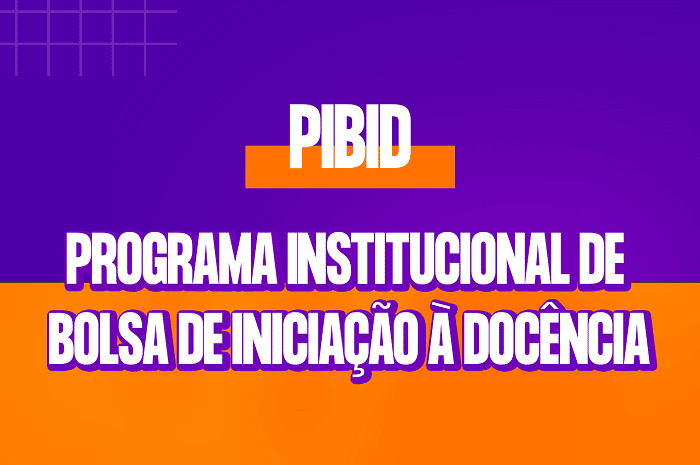 PIBID

PROGRAMA INSTITUCIONAL DE BOLSA DE INICIAÇÃO À DOCÊNCIA